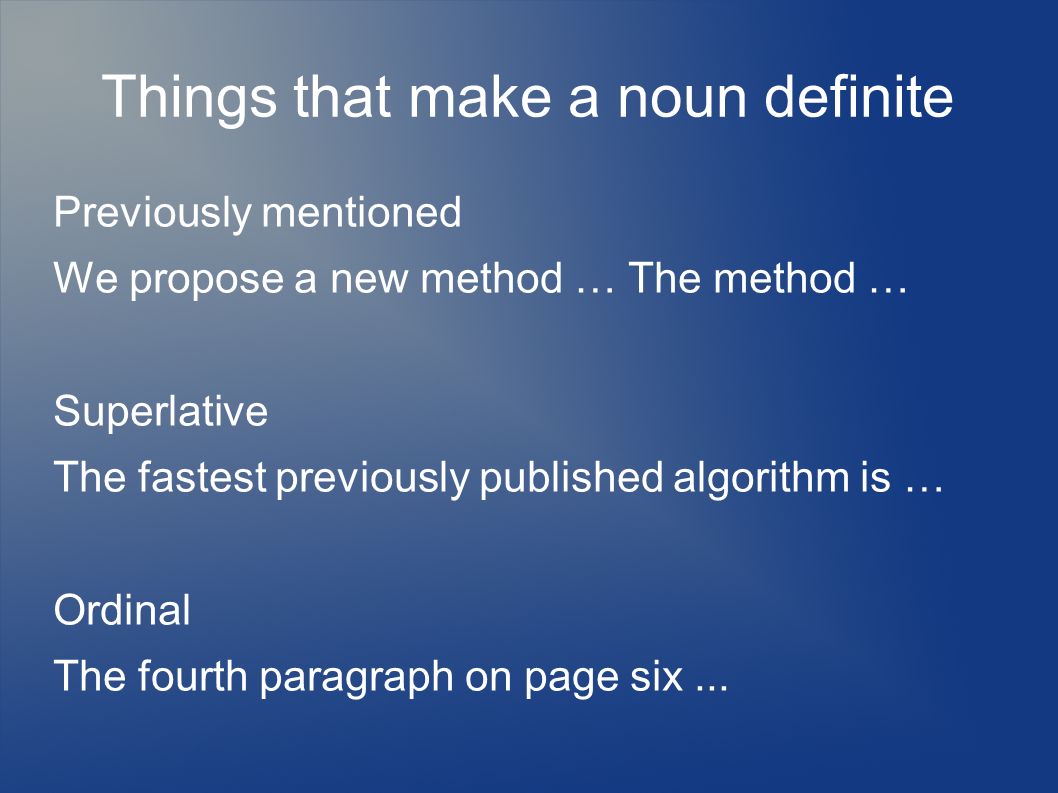 Things that make a noun definite

Previously mentioned

We propose a new method … The method …

Superlative

The fastest previously published algorithm is …

Ordinal

The fourth paragraph on page six ...